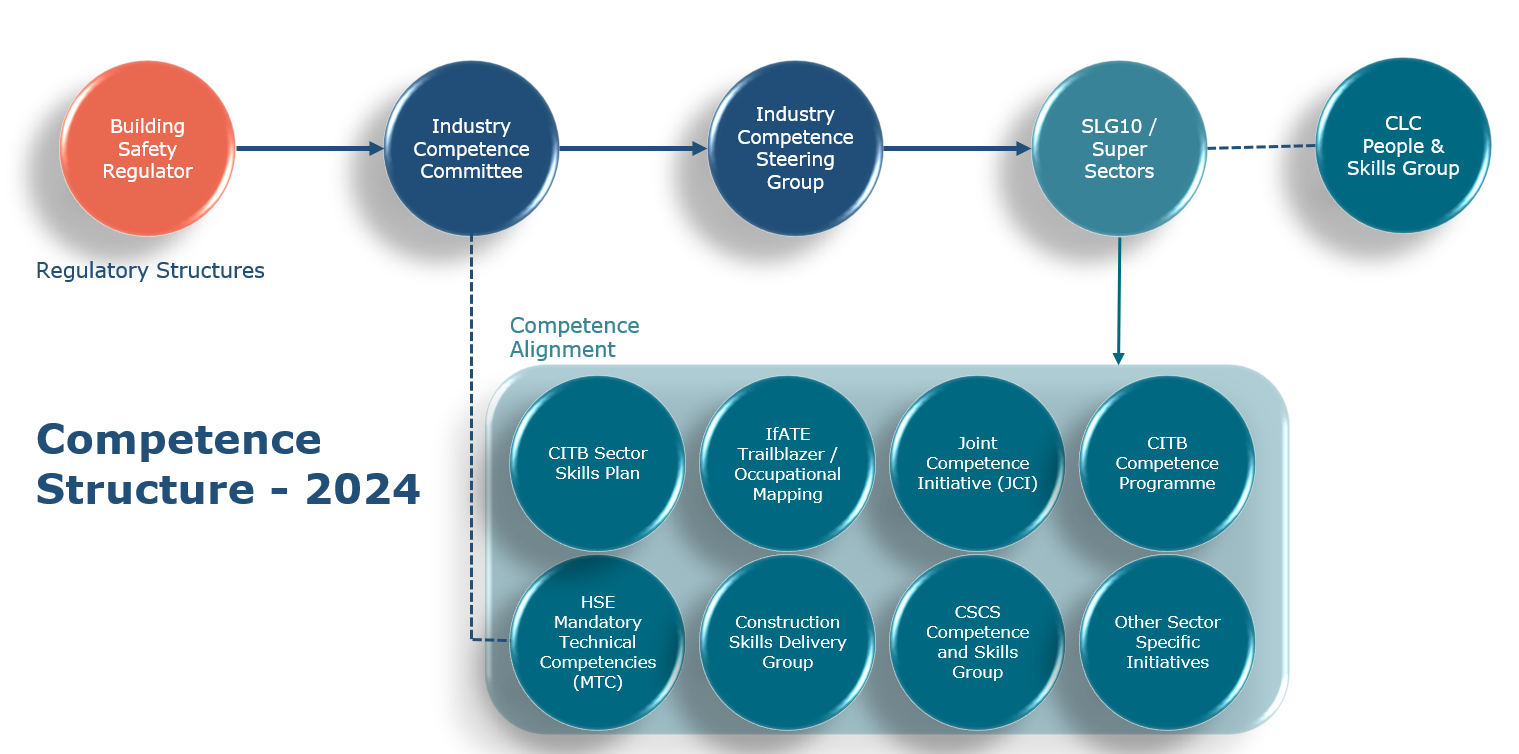 Building Safety Regulator

Industry Competence Committee

Industry Competence Steering Group

SLG10 / Super Sectors

CLC People & Skills Group

Regulatory Structures

Competence Alignment

Competence Structure - 2024

CITB Sector Skills Plan

IfATE Trailblazer / Occupational Mapping

Joint Competence Initiative (JCI)

CITB Competence Programme

HSE Mandatory Technical Competencies (MTC)

Construction Skills Delivery Group

CSCS Competence and Skills Group

Other Sector Specific Initiatives